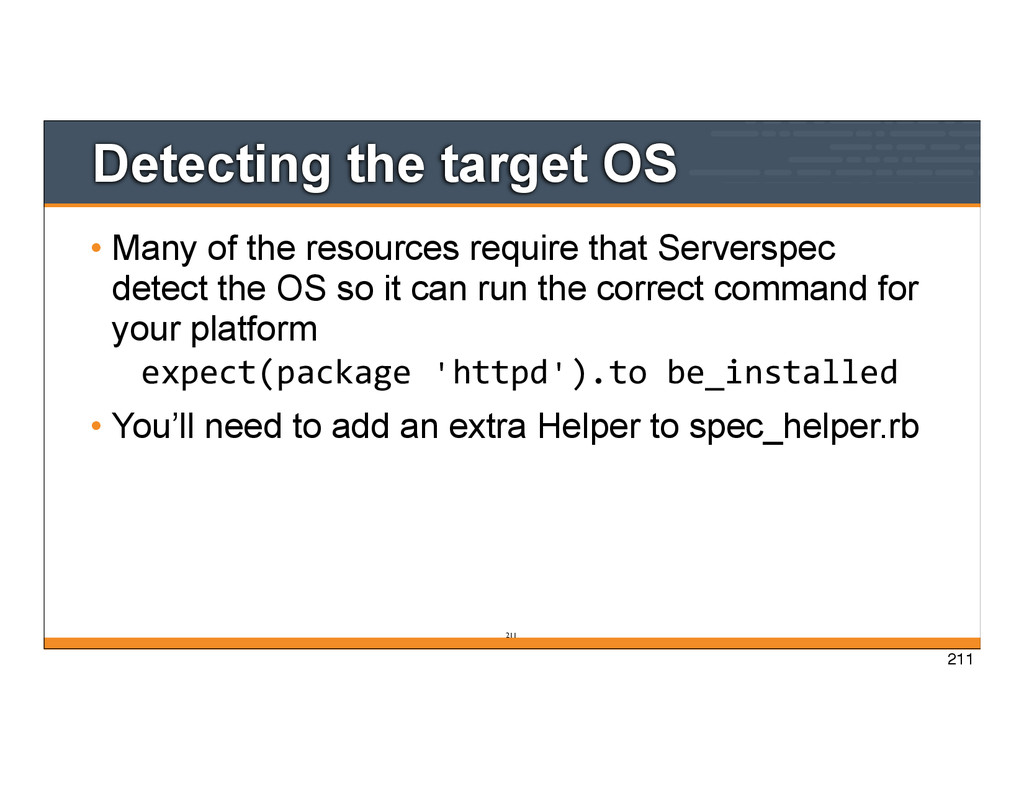 Detecting the target OS

• Many of the resources require that Serverspec detect the OS so it can run the correct command for your platform

expect(package 'httpd').to be_installed

• You'll need to add an extra Helper to spec_helper.rb

211

211